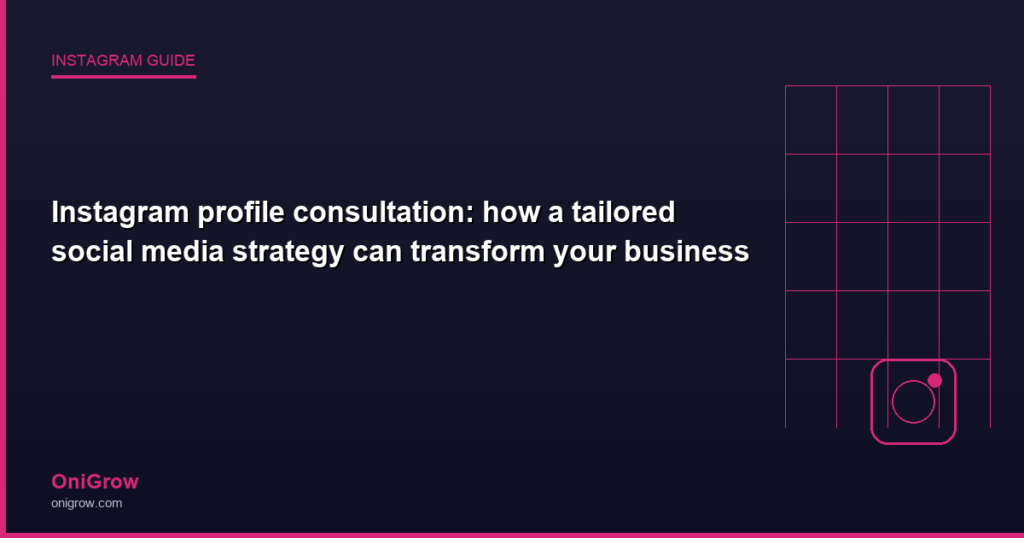 INSTAGRAM GUIDE

Instagram profile consultation: how a tailored social media strategy can transform your business

OniGrow
onigrow.com